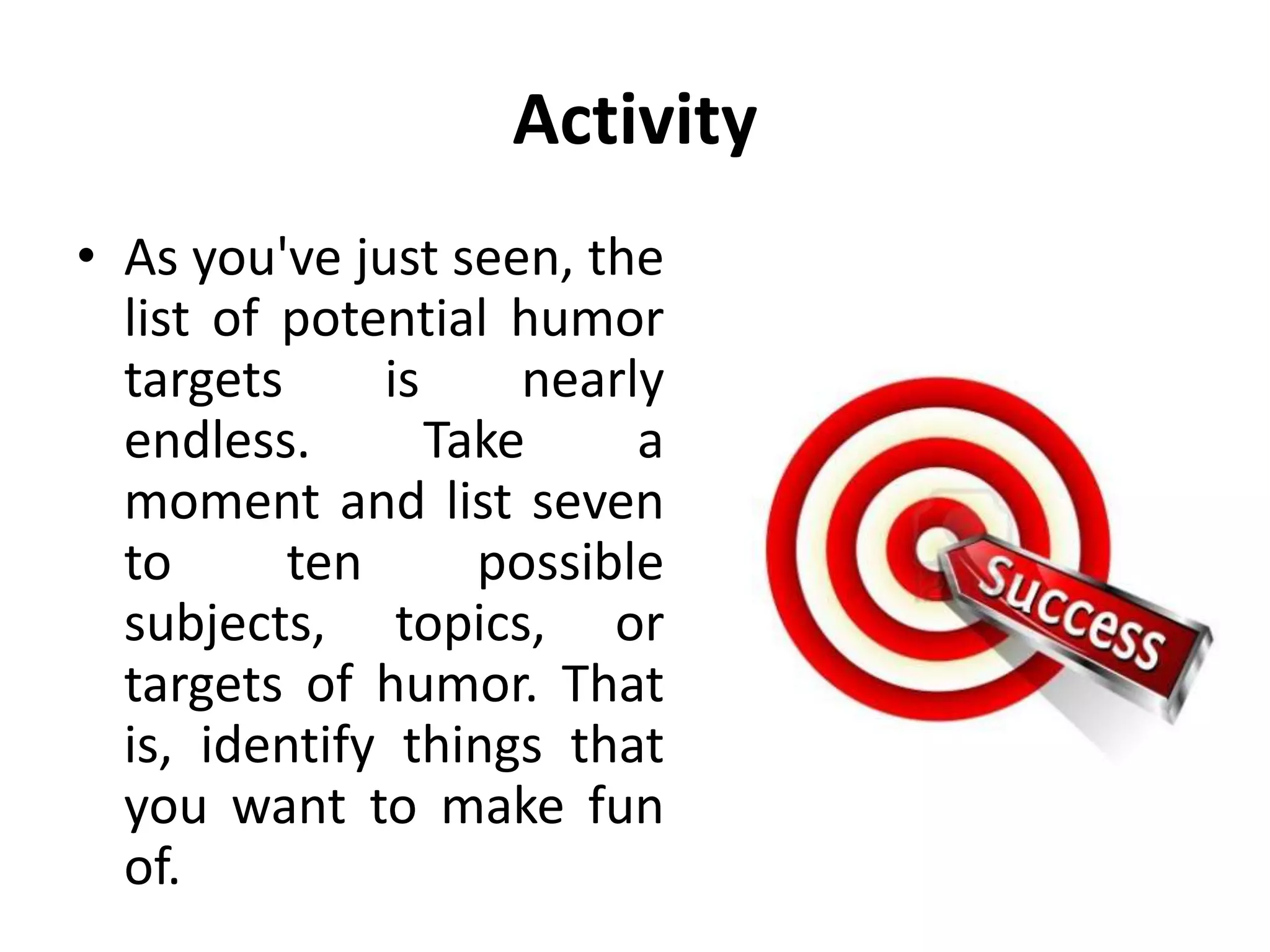 Activity

• As you've just seen, the list of potential humor targets is nearly endless. Take a moment and list seven to ten possible subjects, topics, or targets of humor. That is, identify things that you want to make fun of.

Success